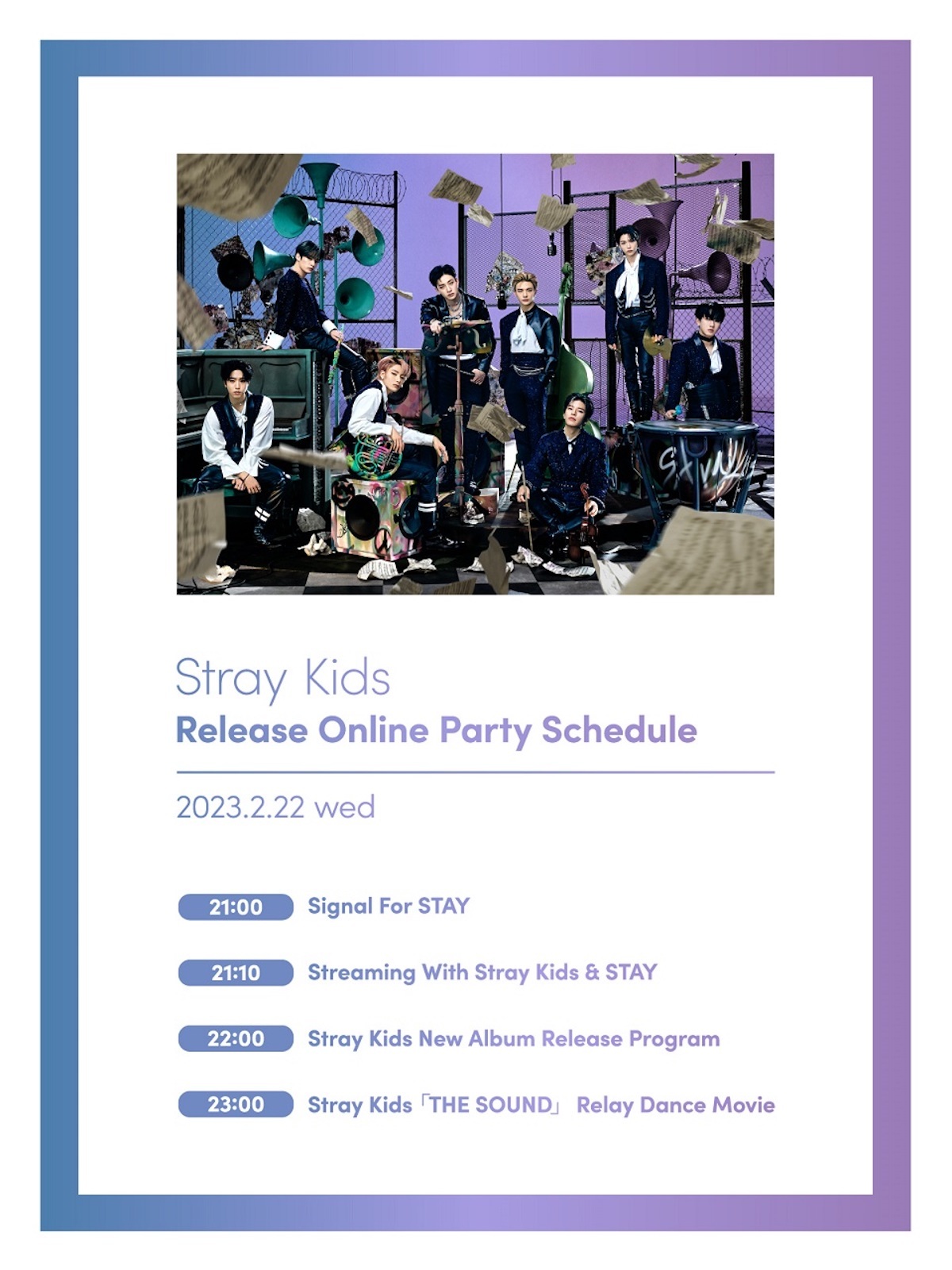 Stray Kids
Release Online Party Schedule

2023.2.22 wed

21:00 Signal For STAY

21:10 Streaming With Stray Kids & STAY

22:00 Stray Kids New Album Release Program

23:00 Stray Kids「THE SOUND」 Relay Dance Movie